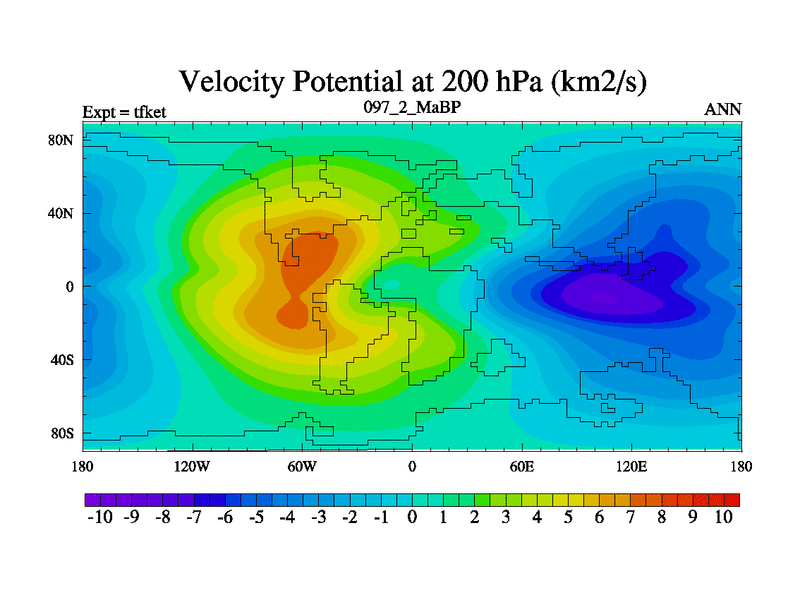 Velocity Potential at 200 hPa (km2/s)

Expt = tfket
097_2_MaBP
ANN

80N
40N
0
40S
80S

180
120W
60W
0
60E
120E
180

-10 -9 -8 -7 -6 -5 -4 -3 -2 -1 0 1 2 3 4 5 6 7 8 9 10